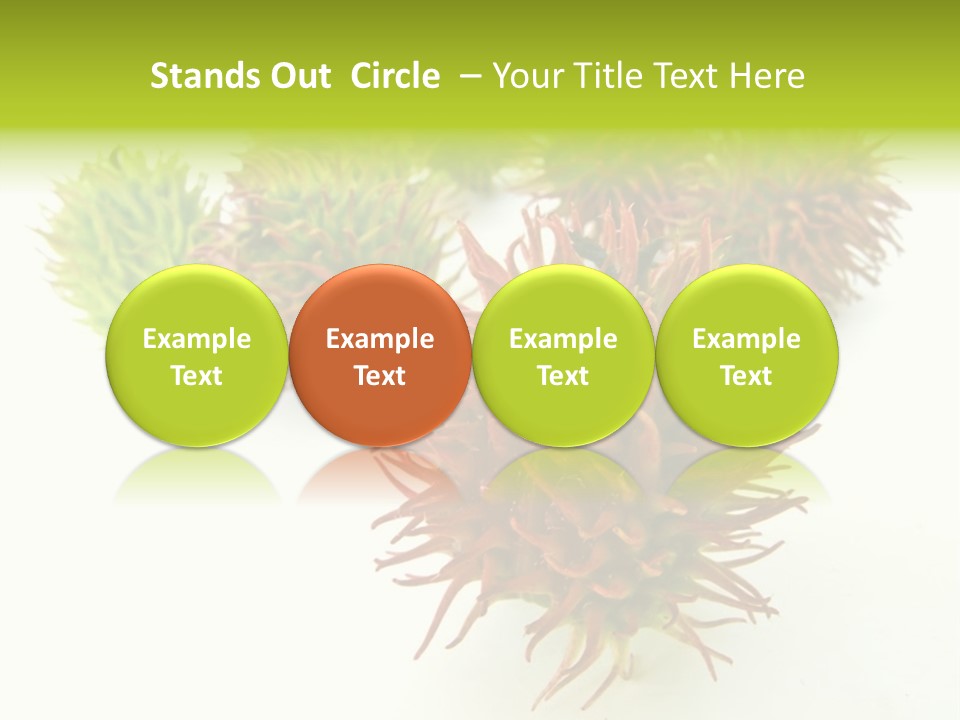 Stands Out Circle – Your Title Text Here

Example Text

Example Text

Example Text

Example Text